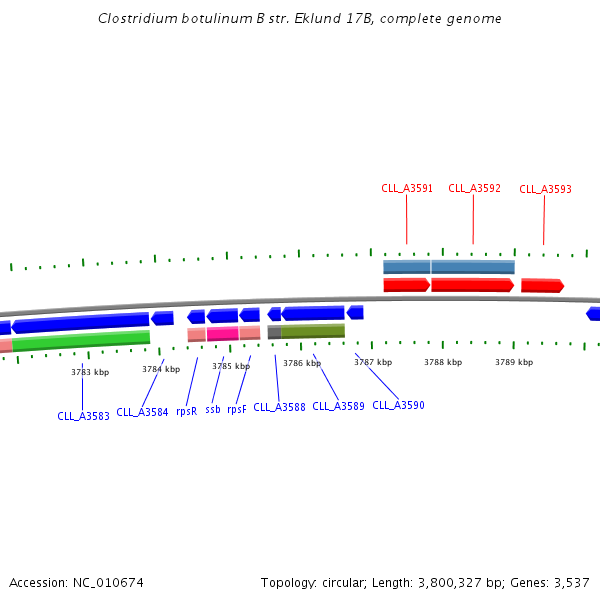 Clostridium botulinum B str. Eklund 17B, complete genome

CLL_A3591 CLL_A3592 CLL_A3593

3783 kbp 3784 kbp 3785 kbp 3786 kbp 3787 kbp 3788 kbp 3789 kbp

CLL_A3583 CLL_A3584 rpsR ssb rpsF CLL_A3588 CLL_A3589 CLL_A3590

Accession: NC_010674

Topology: circular; Length: 3,800,327 bp; Genes: 3,537